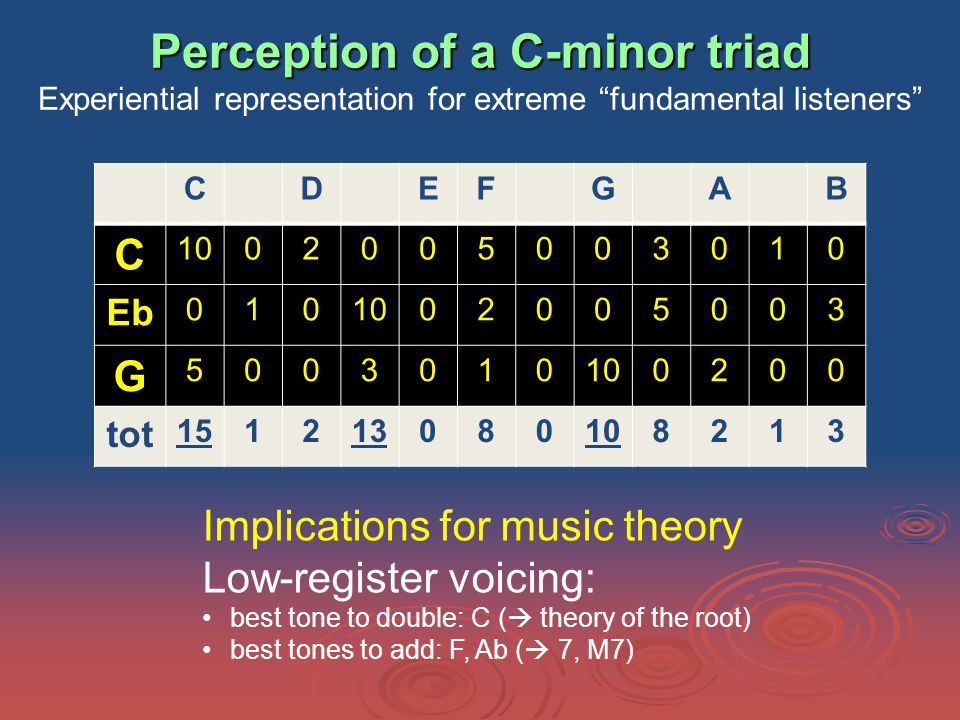 Perception of a C-minor triad

Experiential representation for extreme “fundamental listeners”

|  | C |  | D |  | E | F |  | G |  | A |  | B |
|---|---|---|---|---|---|---|---|---|---|---|---|---|
| C | 10 | 0 | 2 | 0 | 0 | 5 | 0 | 0 | 3 | 0 | 1 | 0 |
| Eb | 0 | 1 | 0 | 10 | 0 | 2 | 0 | 0 | 5 | 0 | 0 | 3 |
| G | 5 | 0 | 0 | 3 | 0 | 1 | 0 | 10 | 0 | 2 | 0 | 0 |
| tot | 15 | 1 | 2 | 13 | 0 | 8 | 0 | 10 | 8 | 2 | 1 | 3 |

Implications for music theory

Low-register voicing:

• best tone to double: C (→ theory of the root)
• best tones to add: F, Ab (→ 7, M7)